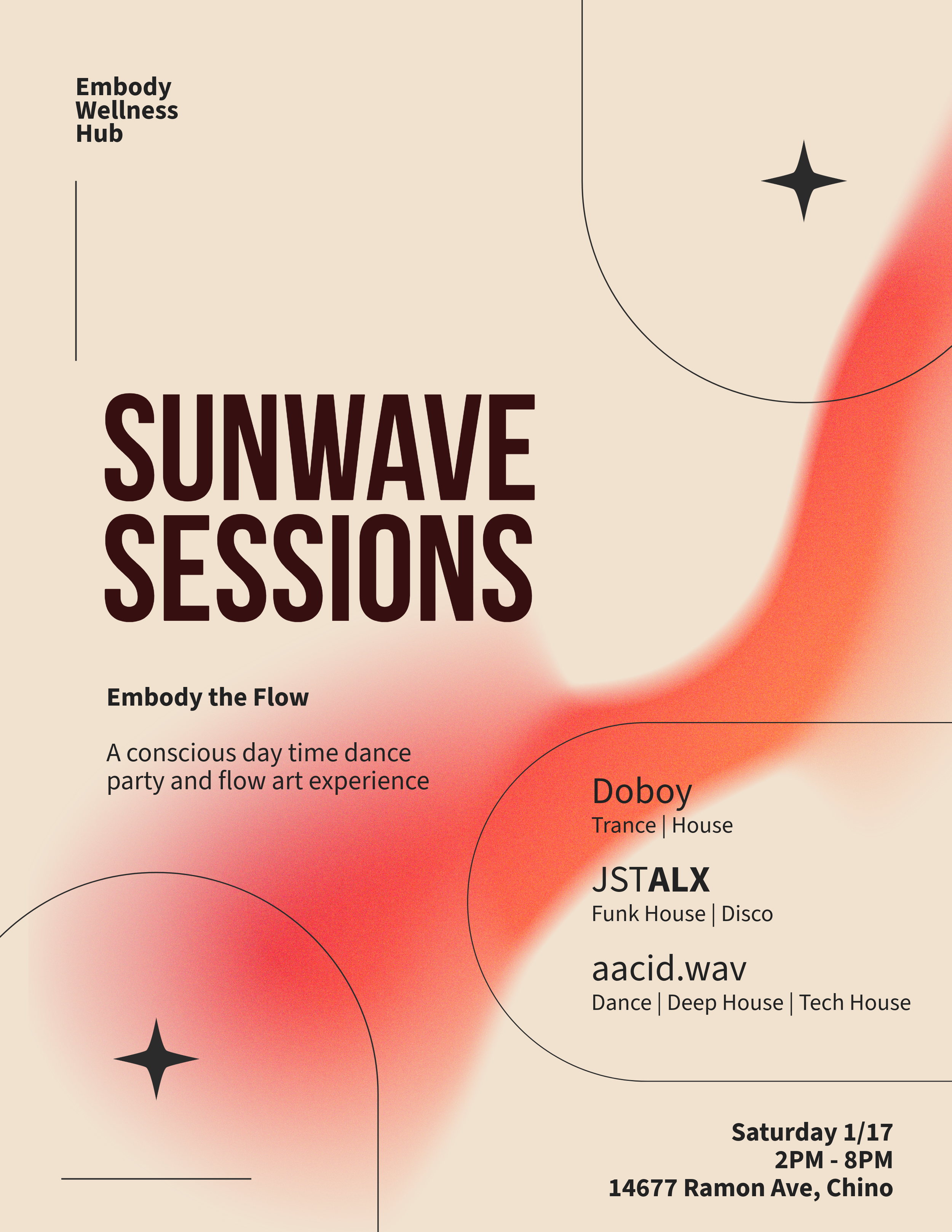 Embody Wellness Hub

SUNWAVE SESSIONS

Embody the Flow

A conscious day time dance party and flow art experience

Doboy
Trance | House

JSTALX
Funk House | Disco

aacid.wav
Dance | Deep House | Tech House

Saturday 1/17
2PM - 8PM
14677 Ramon Ave, Chino